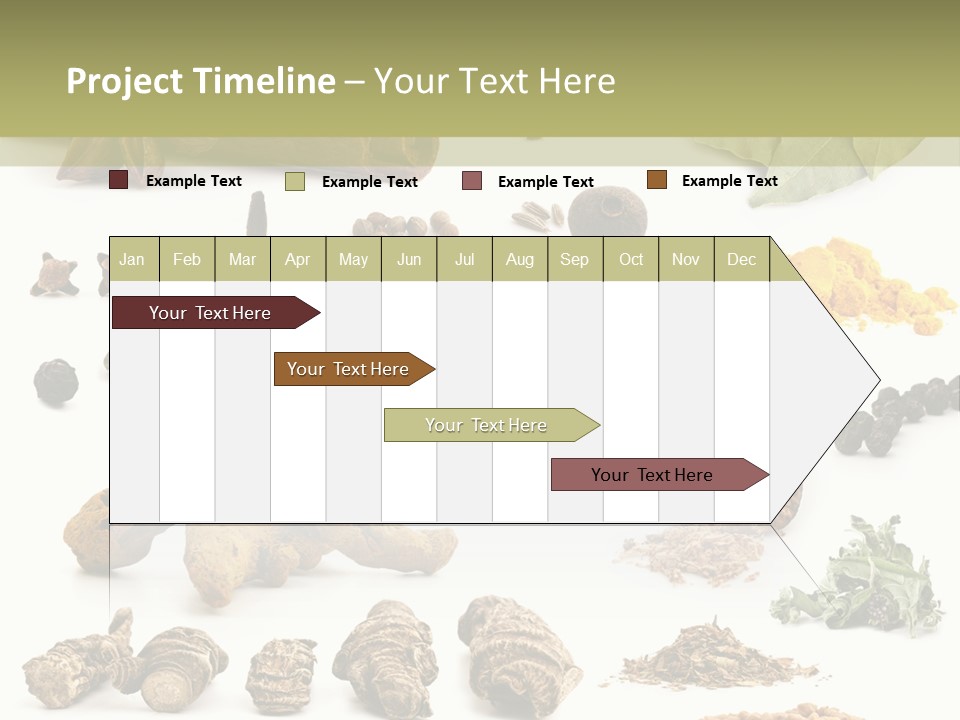 Project Timeline – Your Text Here

Example Text
Example Text
Example Text
Example Text

| Jan | Feb | Mar | Apr | May | Jun | Jul | Aug | Sep | Oct | Nov | Dec |
|---|---|---|---|---|---|---|---|---|---|---|---|

Your Text Here

Your Text Here

Your Text Here

Your Text Here